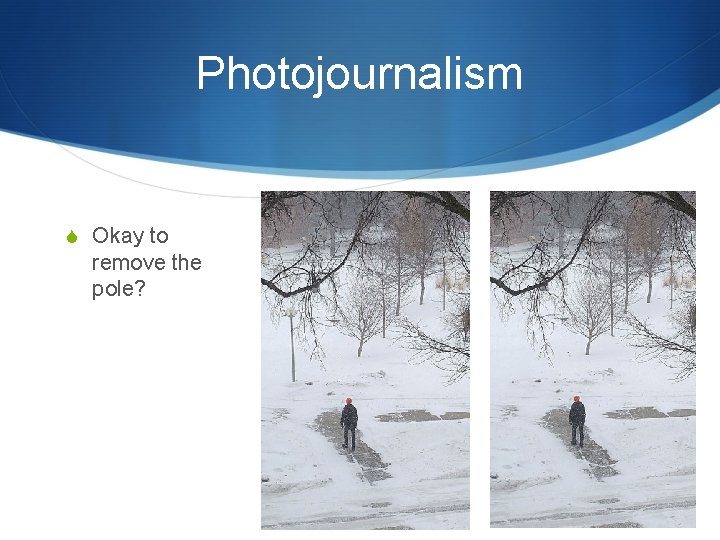 Photojournalism

Okay to remove the pole?